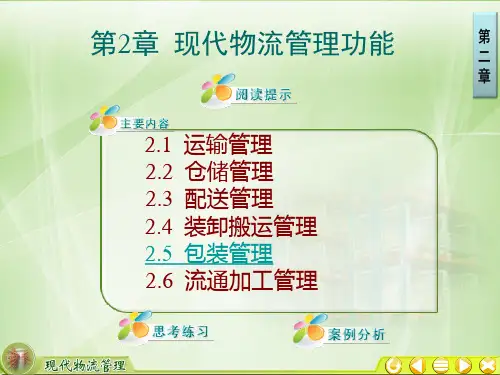 第2章 现代物流管理功能

第二章

阅读提示

主要内容

2.1 运输管理
2.2 仓储管理
2.3 配送管理
2.4 装卸搬运管理
2.5 包装管理
2.6 流通加工管理

思考练习

案例分析

现代物流管理